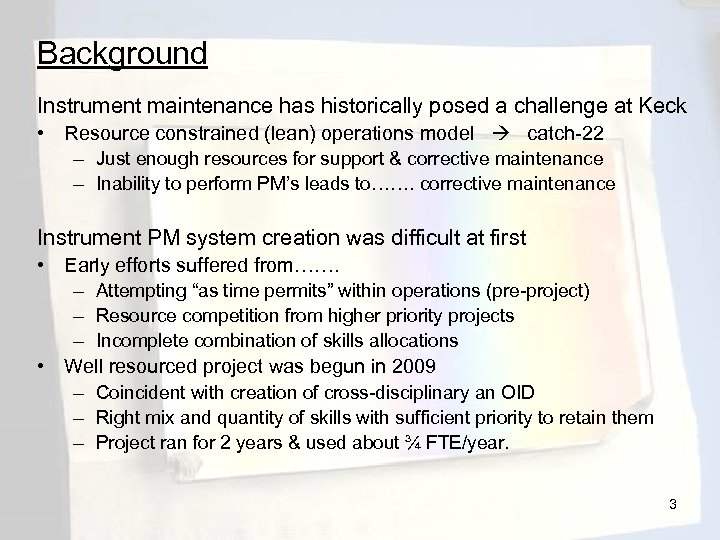 Background

Instrument maintenance has historically posed a challenge at Keck

• Resource constrained (lean) operations model → catch-22
  – Just enough resources for support & corrective maintenance
  – Inability to perform PM's leads to……. corrective maintenance

Instrument PM system creation was difficult at first

• Early efforts suffered from…….
  – Attempting "as time permits" within operations (pre-project)
  – Resource competition from higher priority projects
  – Incomplete combination of skills allocations
• Well resourced project was begun in 2009
  – Coincident with creation of cross-disciplinary an OID
  – Right mix and quantity of skills with sufficient priority to retain them
  – Project ran for 2 years & used about ¾ FTE/year.

3